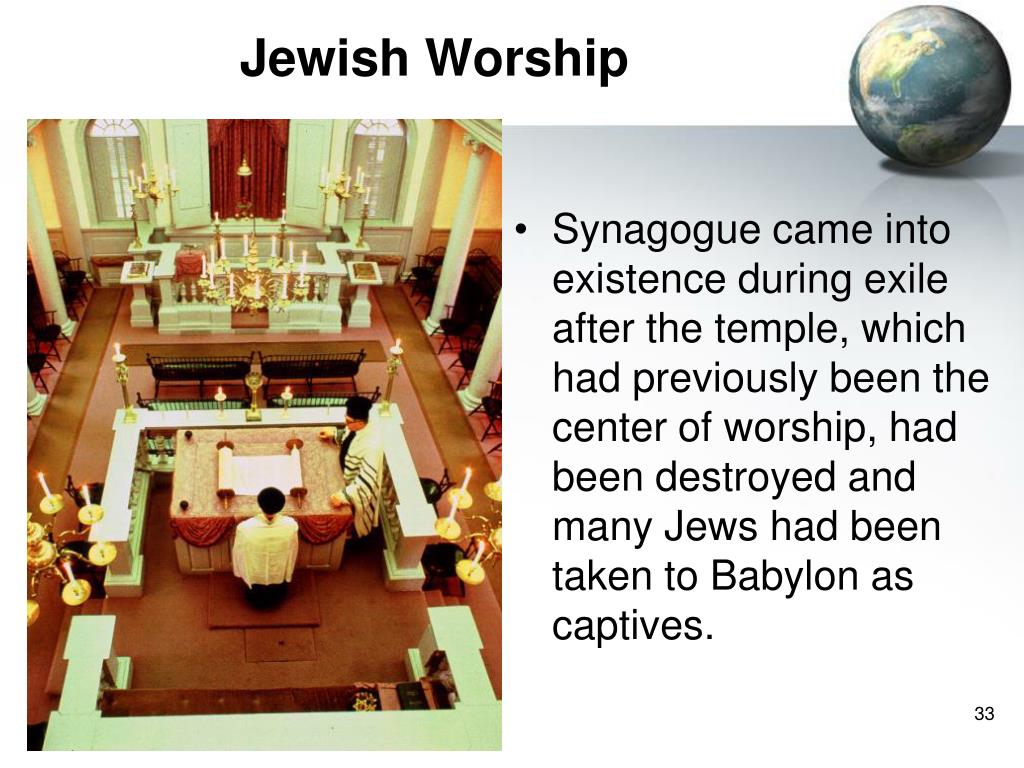 Jewish Worship

• Synagogue came into existence during exile after the temple, which had previously been the center of worship, had been destroyed and many Jews had been taken to Babylon as captives.

33